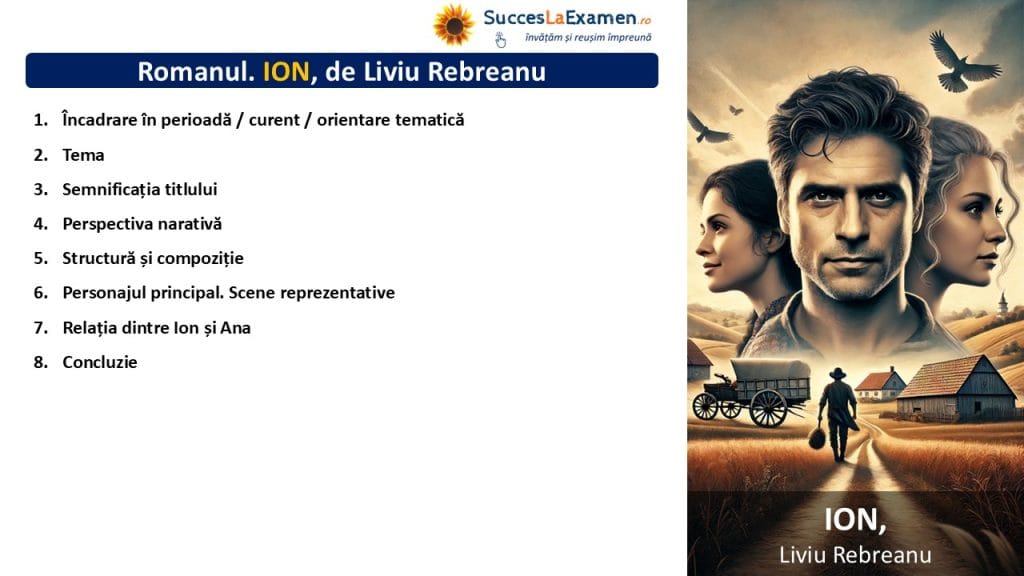 SuccesLaExamen.ro
învățăm și reușim împreună

Romanul. ION, de Liviu Rebreanu

1. Încadrare în perioadă / curent / orientare tematică
2. Tema
3. Semnificația titlului
4. Perspectiva narativă
5. Structură și compoziție
6. Personajul principal. Scene reprezentative
7. Relația dintre Ion și Ana
8. Concluzie

ION,
Liviu Rebreanu